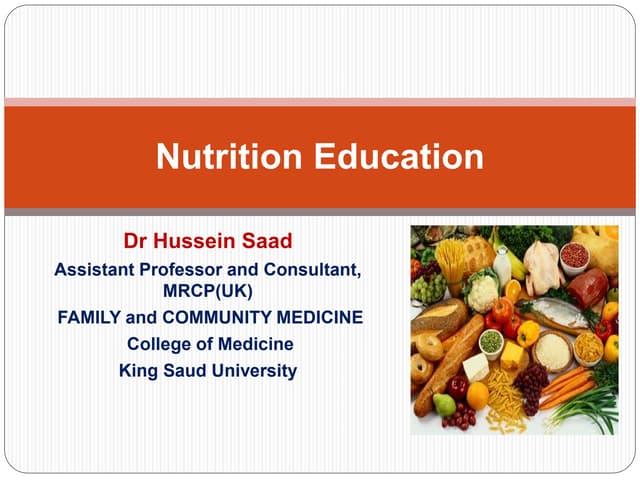 Nutrition Education

Dr Hussein Saad
Assistant Professor and Consultant, MRCP(UK)
FAMILY and COMMUNITY MEDICINE
College of Medicine
King Saud University